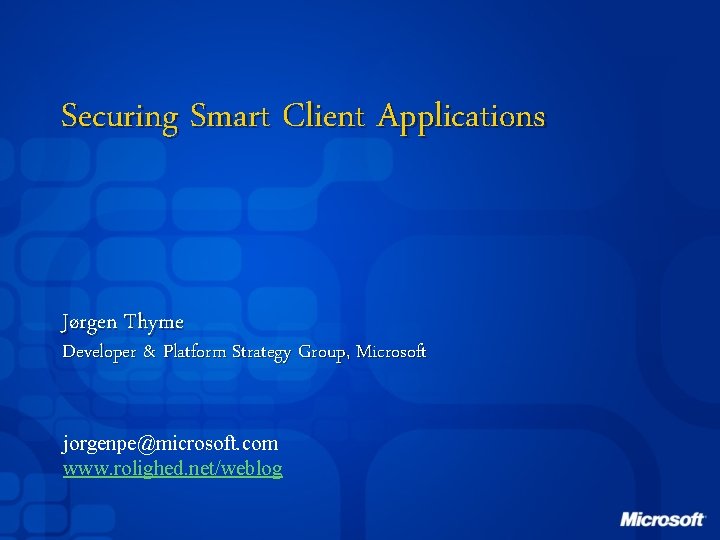 Securing Smart Client Applications

Jørgen Thyme
Developer & Platform Strategy Group, Microsoft

jorgenpe@microsoft.com
www.rolighed.net/weblog

Microsoft